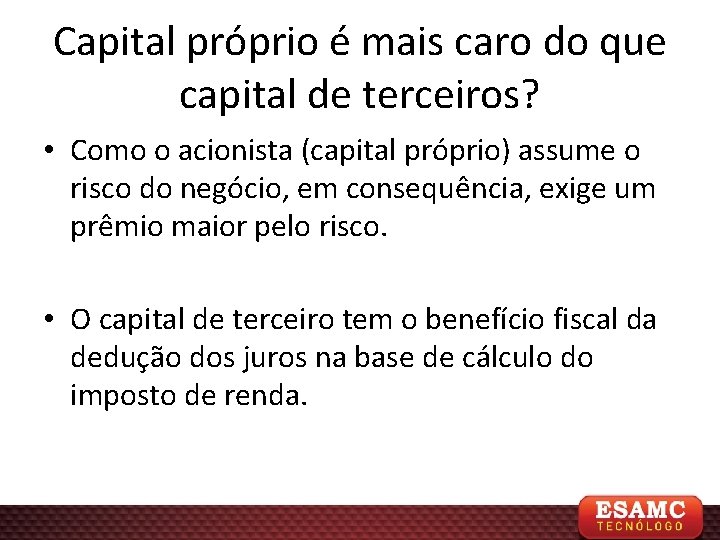 Capital próprio é mais caro do que capital de terceiros?

• Como o acionista (capital próprio) assume o risco do negócio, em consequência, exige um prêmio maior pelo risco.

• O capital de terceiro tem o benefício fiscal da dedução dos juros na base de cálculo do imposto de renda.

ESAMC
TECNÓLOGO